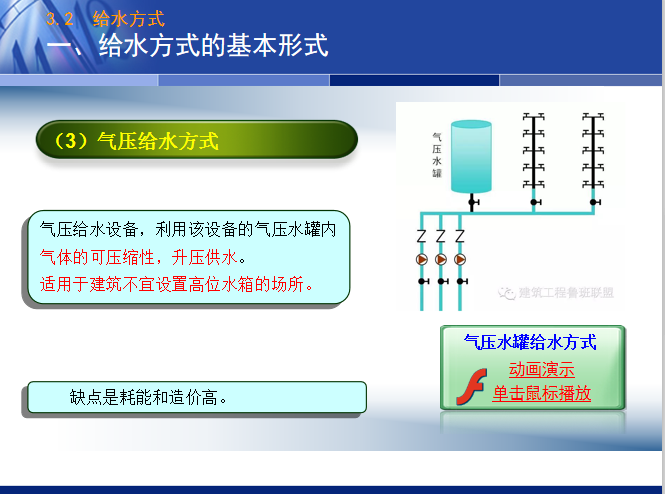 3.2 给水方式

一、给水方式的基本形式

（3）气压给水方式

气压给水设备，利用该设备的气压水罐内气体的可压缩性，升压供水。

适用于建筑不宜设置高位水箱的场所。

缺点是耗能和造价高。

气压水罐

建筑工程鲁班联盟

气压水罐给水方式

动画演示

单击鼠标播放